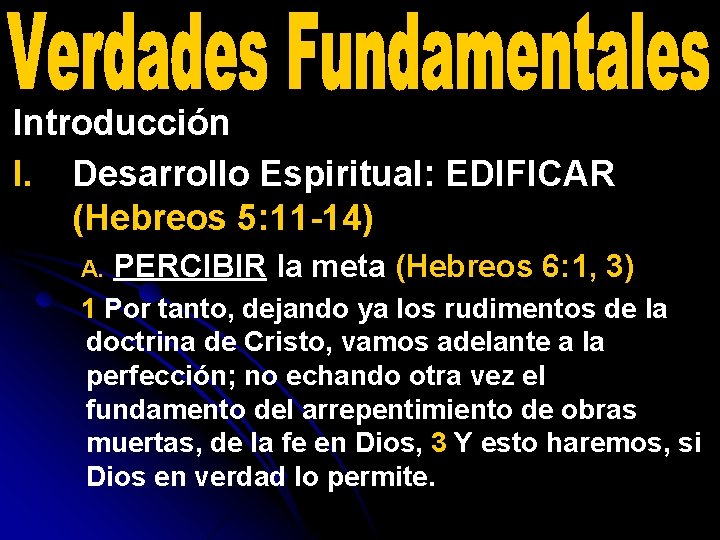 Verdades Fundamentales

Introducción

I. Desarrollo Espiritual: EDIFICAR (Hebreos 5:11-14)

A. PERCIBIR la meta (Hebreos 6:1, 3)

1 Por tanto, dejando ya los rudimentos de la doctrina de Cristo, vamos adelante a la perfección; no echando otra vez el fundamento del arrepentimiento de obras muertas, de la fe en Dios, 3 Y esto haremos, si Dios en verdad lo permite.